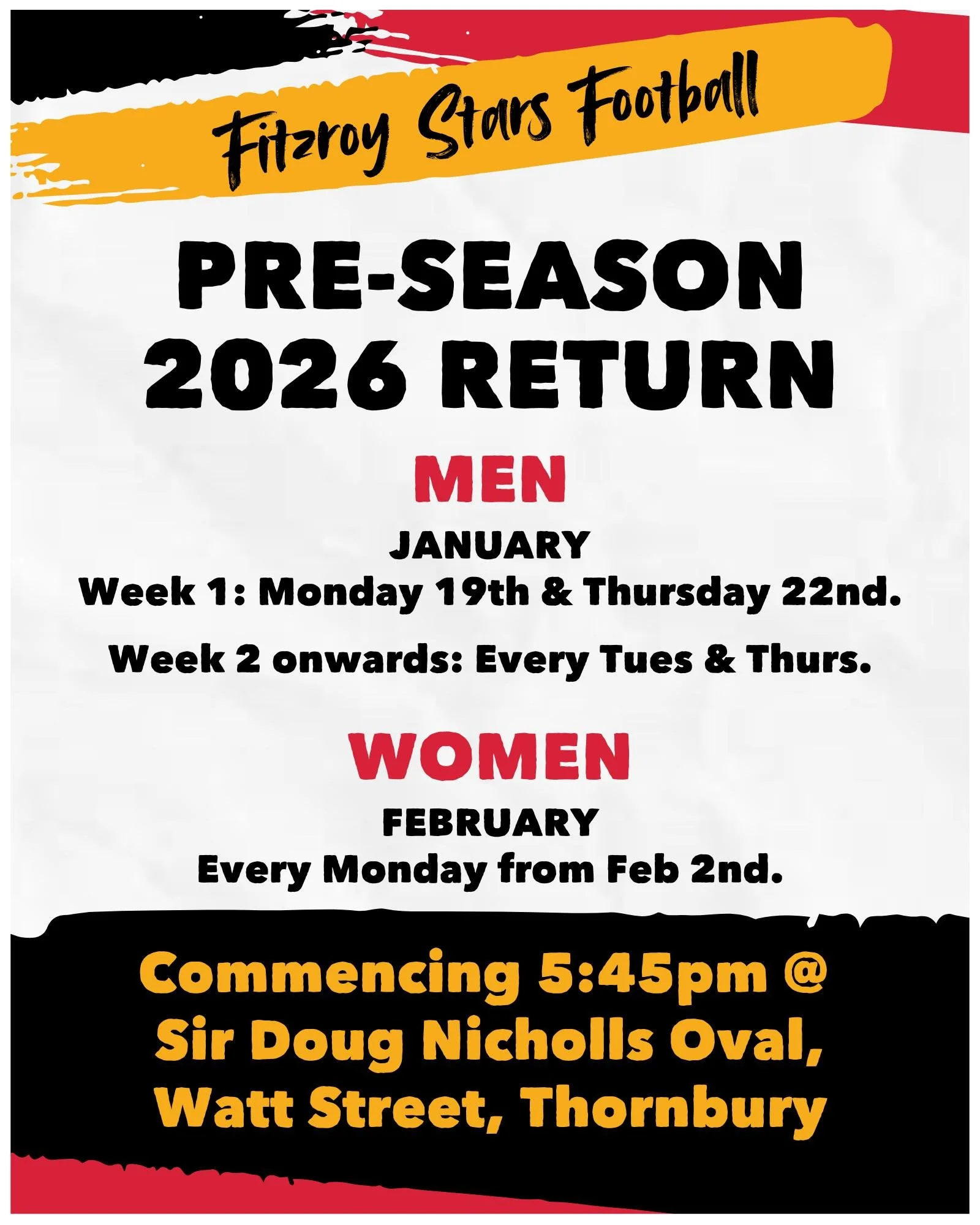 Fitzroy Stars Football

PRE-SEASON 2026 RETURN

MEN

JANUARY

Week 1: Monday 19th & Thursday 22nd.

Week 2 onwards: Every Tues & Thurs.

WOMEN

FEBRUARY

Every Monday from Feb 2nd.

Commencing 5:45pm @ Sir Doug Nicholls Oval, Watt Street, Thornbury